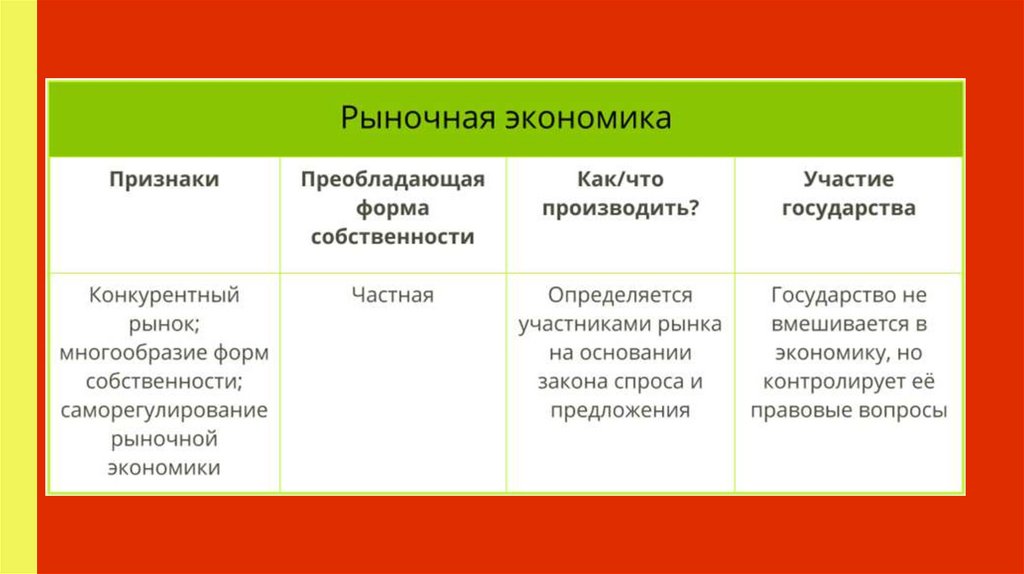 Рыночная экономика

| Признаки | Преобладающая форма собственности | Как/что производить? | Участие государства |
|---|---|---|---|
| Конкурентный рынок; многообразие форм собственности; саморегулирование рыночной экономики | Частная | Определяется участниками рынка на основании закона спроса и предложения | Государство не вмешивается в экономику, но контролирует её правовые вопросы |